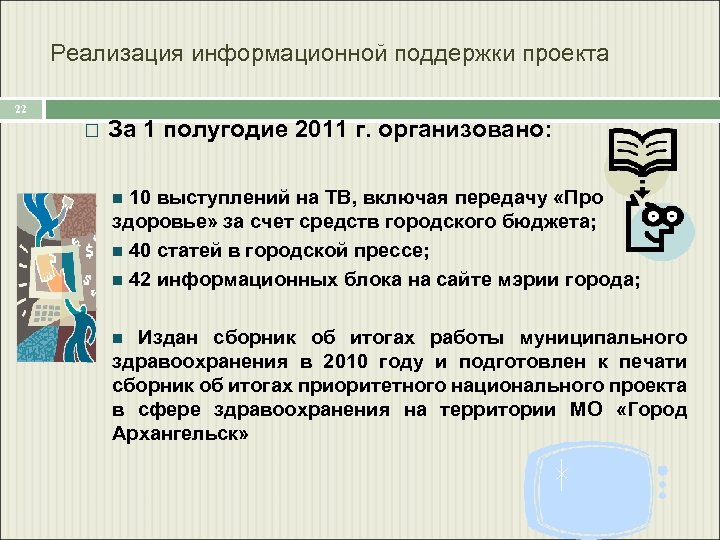 Реализация информационной поддержки проекта

22

За 1 полугодие 2011 г. организовано:

10 выступлений на ТВ, включая передачу «Про здоровье» за счет средств городского бюджета;

40 статей в городской прессе;

42 информационных блока на сайте мэрии города;

Издан сборник об итогах работы муниципального здравоохранения в 2010 году и подготовлен к печати сборник об итогах приоритетного национального проекта в сфере здравоохранения на территории МО «Город Архангельск»